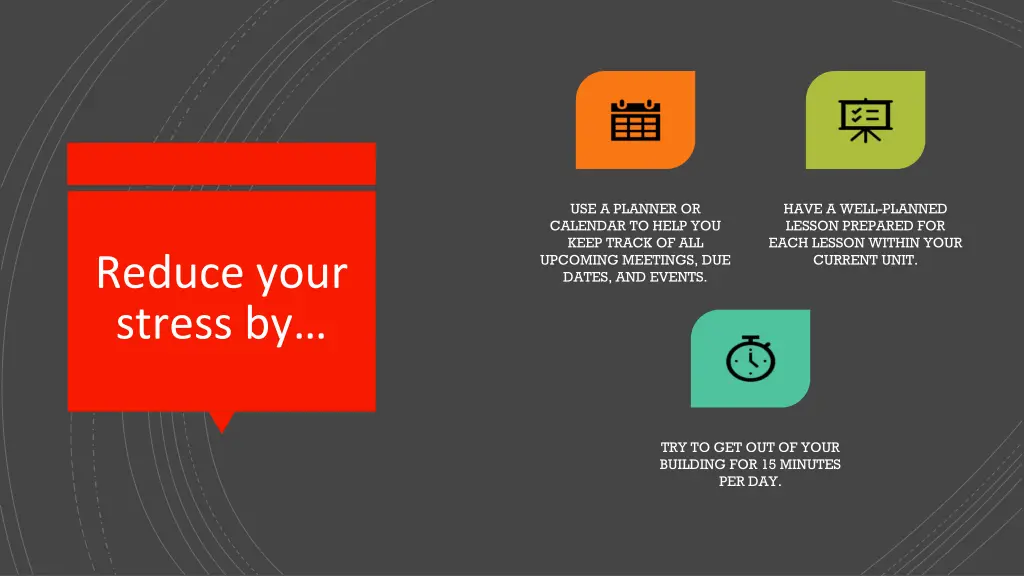 Reduce your stress by…

USE A PLANNER OR CALENDAR TO HELP YOU KEEP TRACK OF ALL UPCOMING MEETINGS, DUE DATES, AND EVENTS.

HAVE A WELL-PLANNED LESSON PREPARED FOR EACH LESSON WITHIN YOUR CURRENT UNIT.

TRY TO GET OUT OF YOUR BUILDING FOR 15 MINUTES PER DAY.